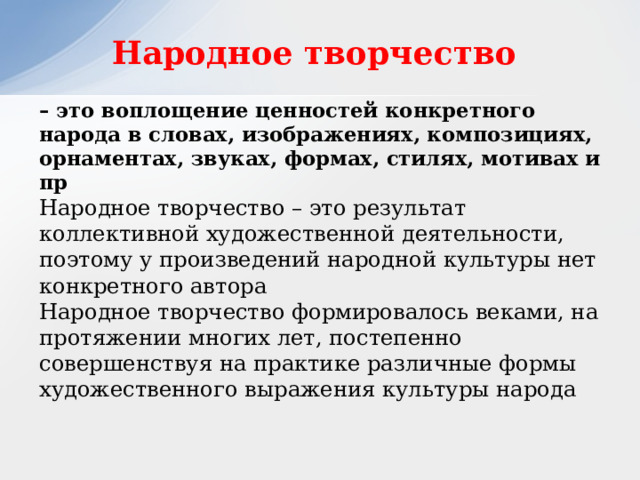 Народное творчество

– это воплощение ценностей конкретного народа в словах, изображениях, композициях, орнаментах, звуках, формах, стилях, мотивах и пр

Народное творчество – это результат коллективной художественной деятельности, поэтому у произведений народной культуры нет конкретного автора

Народное творчество формировалось веками, на протяжении многих лет, постепенно совершенствуя на практике различные формы художественного выражения культуры народа